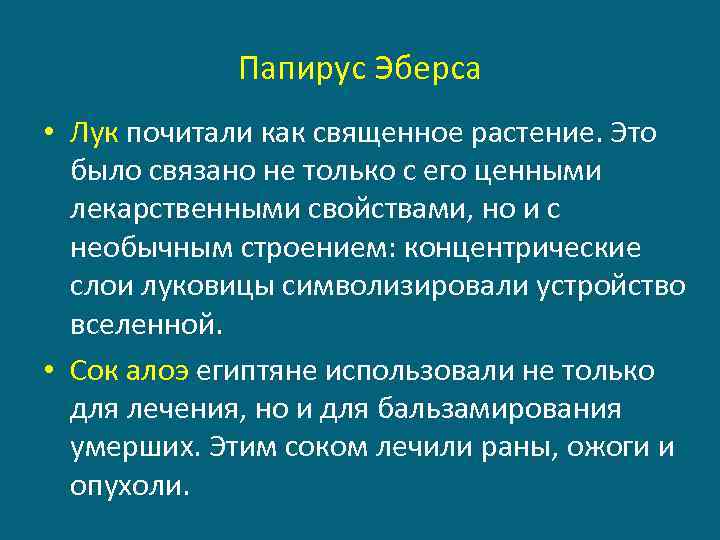 Папирус Эберса

• Лук почитали как священное растение. Это было связано не только с его ценными лекарственными свойствами, но и с необычным строением: концентрические слои луковицы символизировали устройство вселенной.

• Сок алоэ египтяне использовали не только для лечения, но и для бальзамирования умерших. Этим соком лечили раны, ожоги и опухоли.